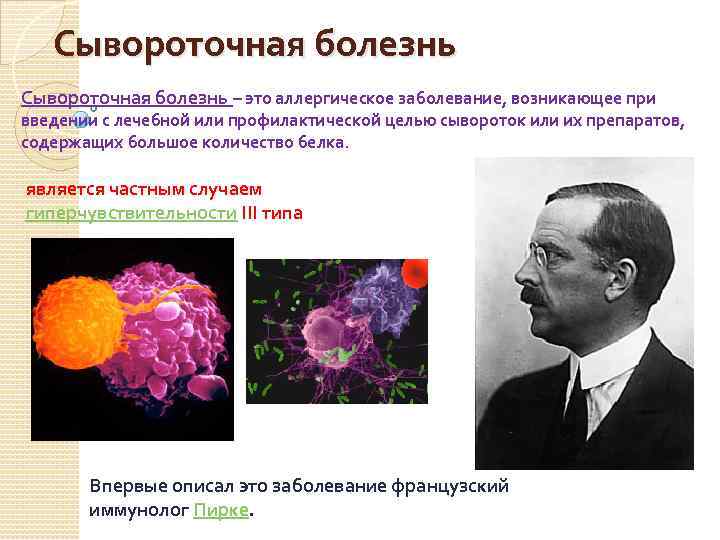 Сывороточная болезнь

Сывороточная болезнь – это аллергическое заболевание, возникающее при введении с лечебной или профилактической целью сывороток или их препаратов, содержащих большое количество белка.

является частным случаем гиперчувствительности III типа

Впервые описал это заболевание французский иммунолог Пирке.